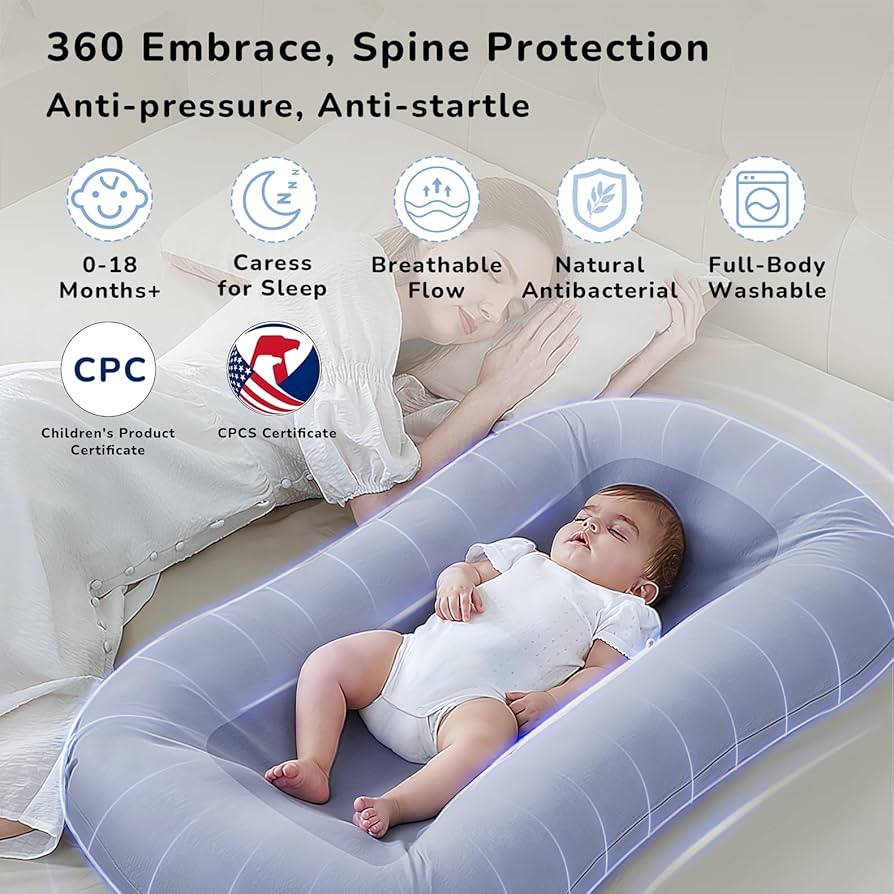 360 Embrace, Spine Protection
Anti-pressure, Anti-startle

0-18 Months+

Caress for Sleep

Breathable Flow

Natural Antibacterial

Full-Body Washable

CPC
Children's Product Certificate

CPCS Certificate